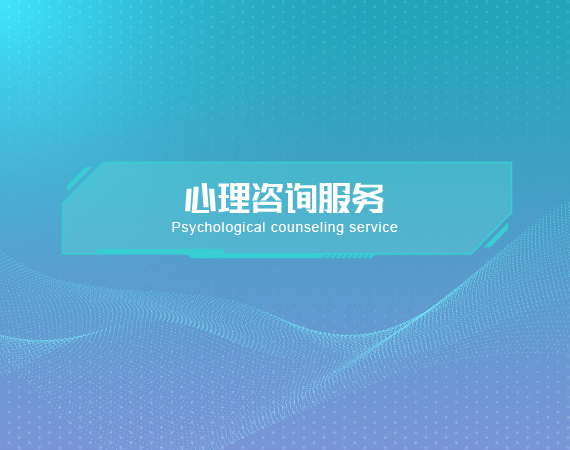 心理咨询服务
Psychological counseling service